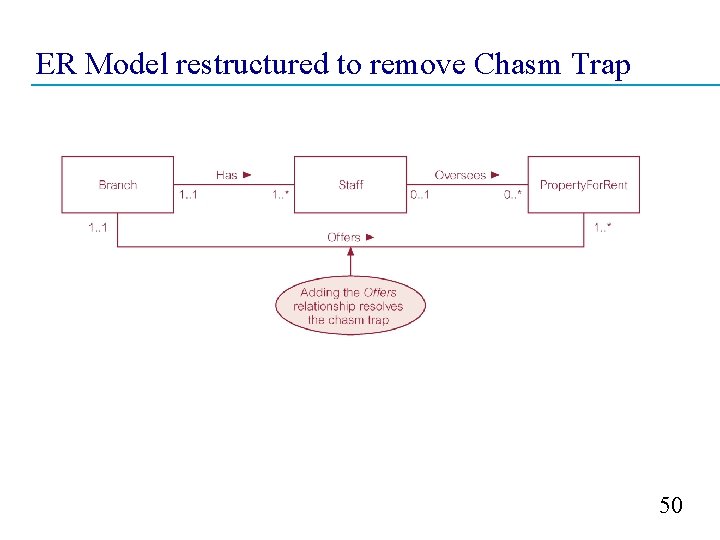 ER Model restructured to remove Chasm Trap

Branch

Has ►

1..1

1..*

Staff

Oversees ►

0..1

0..*

PropertyForRent

1..1

Offers ►

1..*

Adding the Offers relationship resolves the chasm trap

50